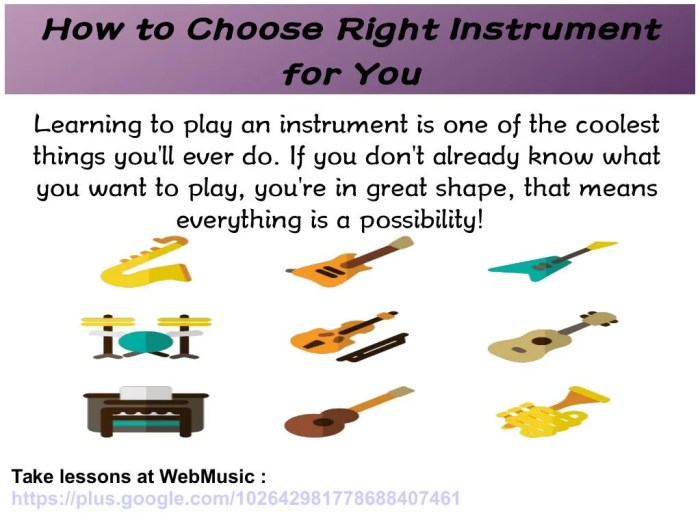 How to Choose Right Instrument for You

Learning to play an instrument is one of the coolest things you'll ever do. If you don't already know what you want to play, you're in great shape, that means everything is a possibility!

Take lessons at WebMusic :
https://plus.google.com/102642981778688407461